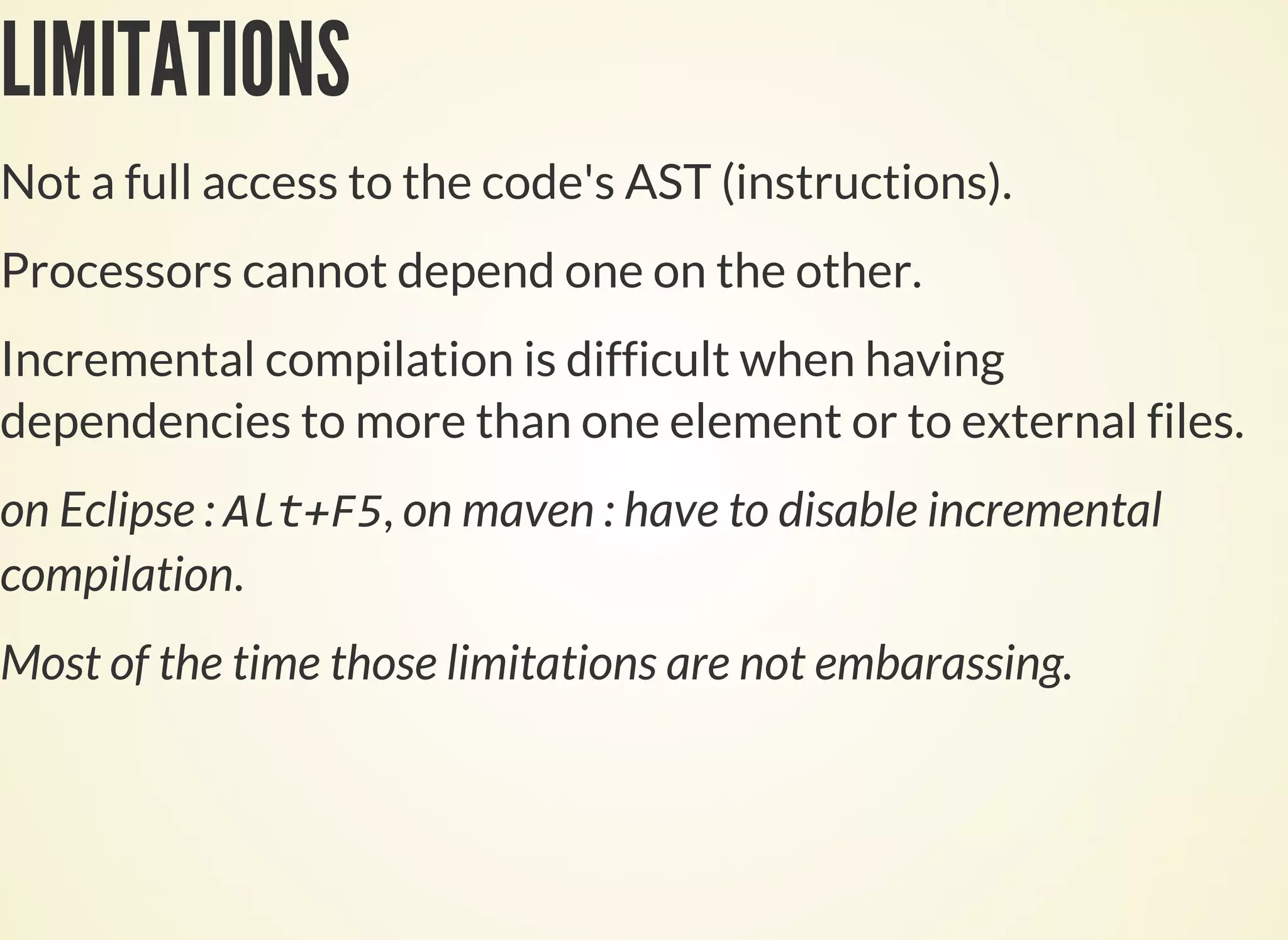 LIMITATIONS

Not a full access to the code's AST (instructions).

Processors cannot depend one on the other.

Incremental compilation is difficult when having dependencies to more than one element or to external files.

on Eclipse : Alt+F5, on maven : have to disable incremental compilation.

Most of the time those limitations are not embarassing.